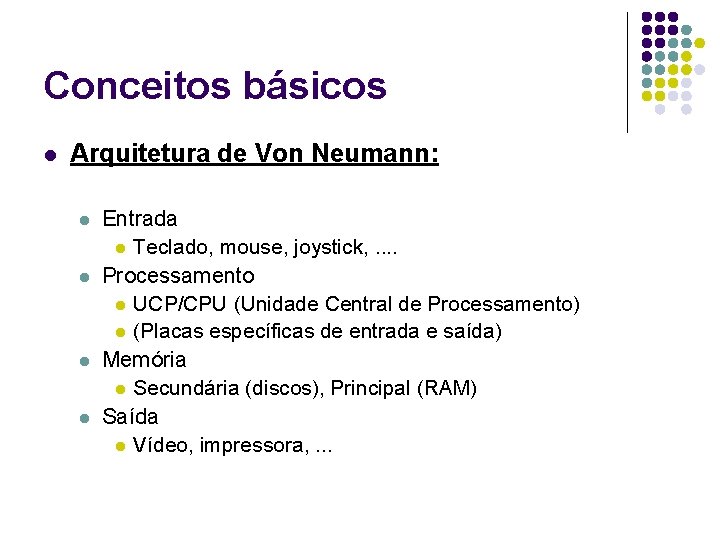 Conceitos básicos

- Arquitetura de Von Neumann:

  - Entrada
    - Teclado, mouse, joystick, ....
  - Processamento
    - UCP/CPU (Unidade Central de Processamento)
    - (Placas específicas de entrada e saída)
  - Memória
    - Secundária (discos), Principal (RAM)
  - Saída
    - Vídeo, impressora, ...